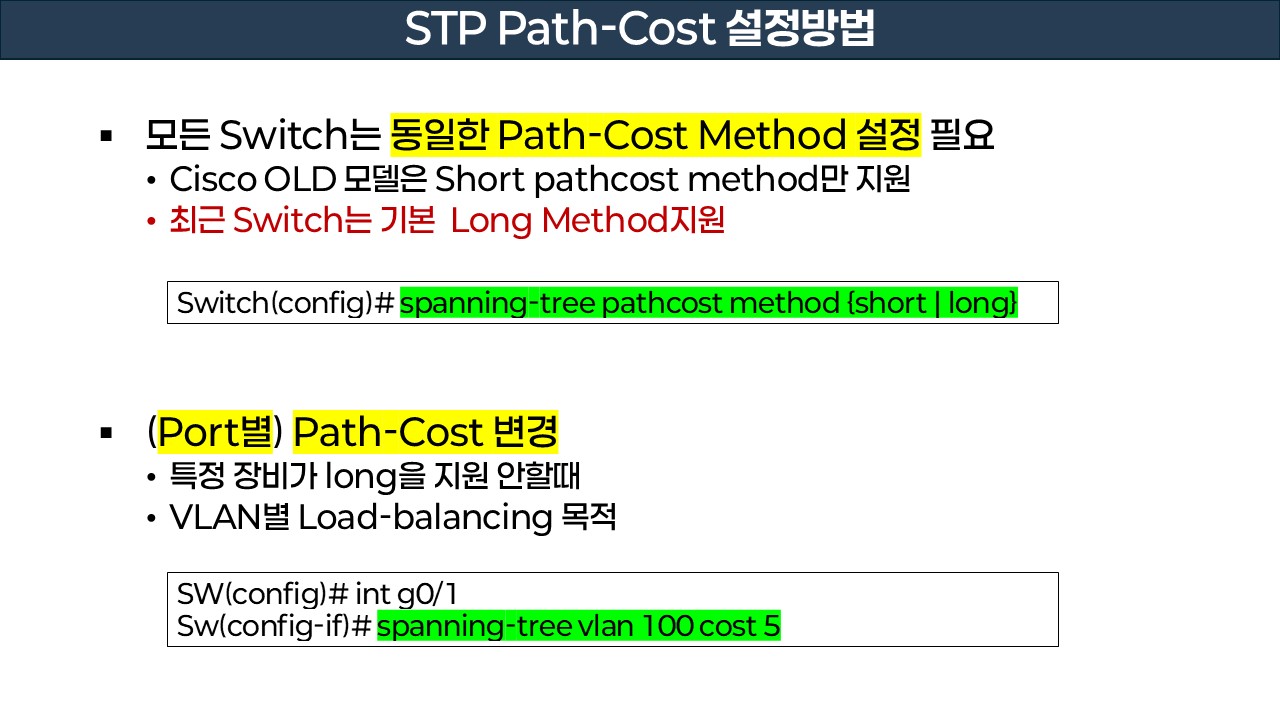 STP Path-Cost 설정방법

▪ 모든 Switch는 동일한 Path-Cost Method 설정 필요
• Cisco OLD 모델은 Short pathcost method만 지원
• 최근 Switch는 기본 Long Method지원

Switch(config)# spanning-tree pathcost method {short | long}

▪ (Port별) Path-Cost 변경
• 특정 장비가 long을 지원 안할때
• VLAN별 Load-balancing 목적

SW(config)# int g0/1
Sw(config-if)# spanning-tree vlan 100 cost 5